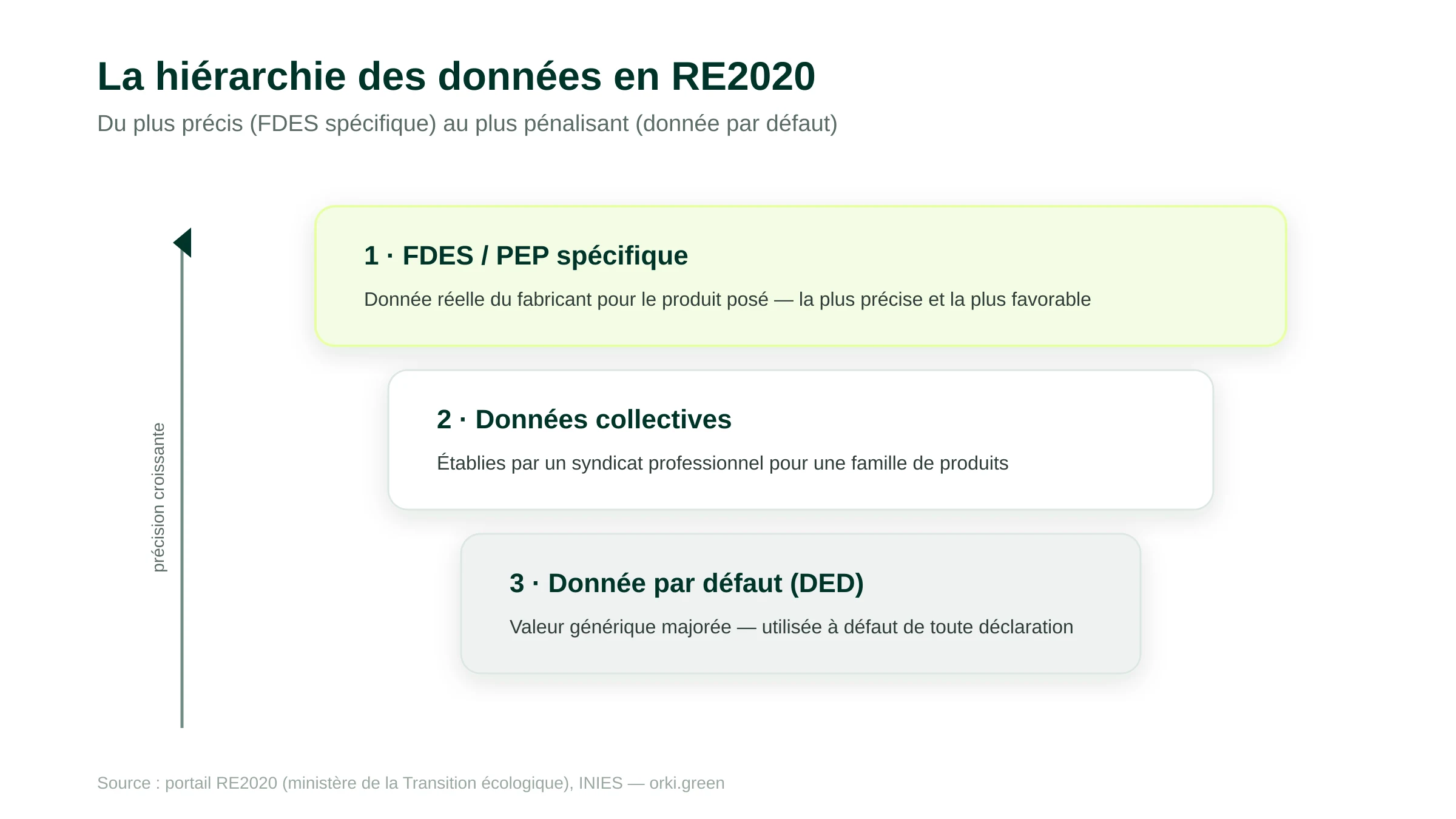 La hiérarchie des données en RE2020

Du plus précis (FDES spécifique) au plus pénalisant (donnée par défaut)

précision croissante

1 · FDES / PEP spécifique

Donnée réelle du fabricant pour le produit posé — la plus précise et la plus favorable

2 · Données collectives

Établies par un syndicat professionnel pour une famille de produits

3 · Donnée par défaut (DED)

Valeur générique majorée — utilisée à défaut de toute déclaration

Source : portail RE2020 (ministère de la Transition écologique), INIES — orki.green